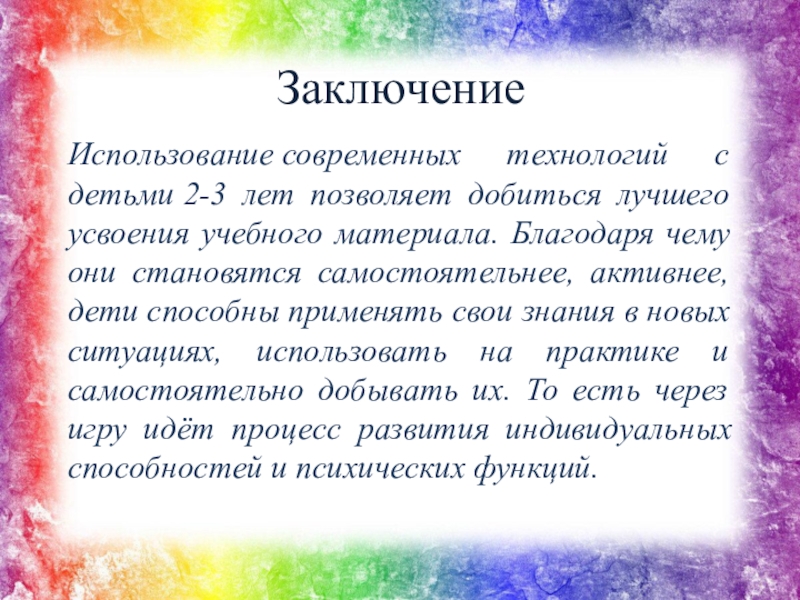 Заключение

Использование современных технологий с детьми 2-3 лет позволяет добиться лучшего усвоения учебного материала. Благодаря чему они становятся самостоятельнее, активнее, дети способны применять свои знания в новых ситуациях, использовать на практике и самостоятельно добывать их. То есть через игру идёт процесс развития индивидуальных способностей и психических функций.